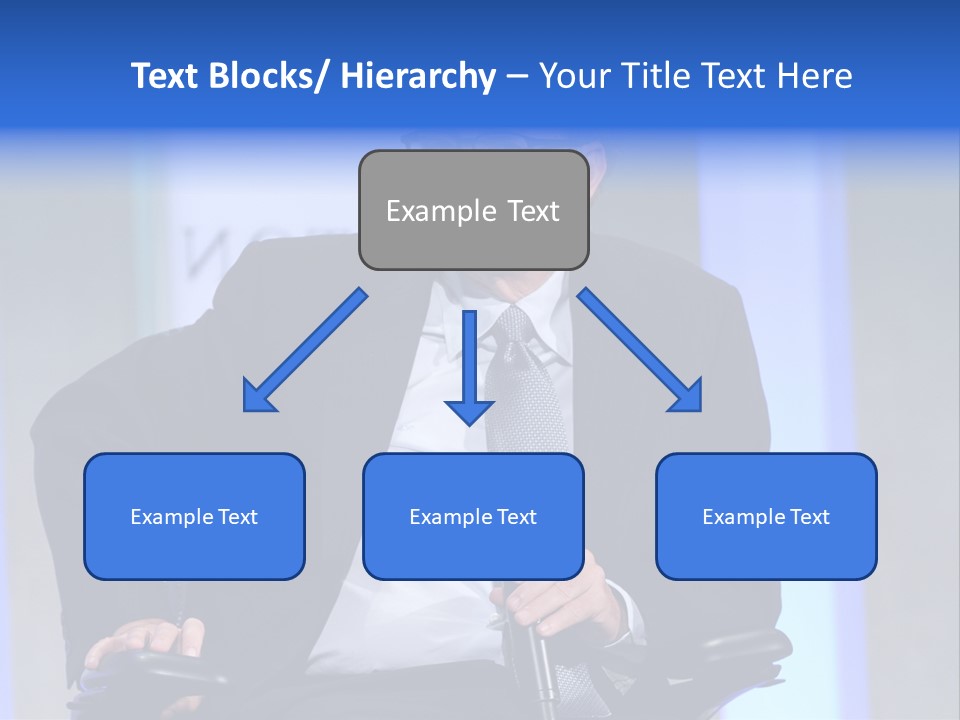 Text Blocks/ Hierarchy – Your Title Text Here

Example Text

Example Text

Example Text

Example Text